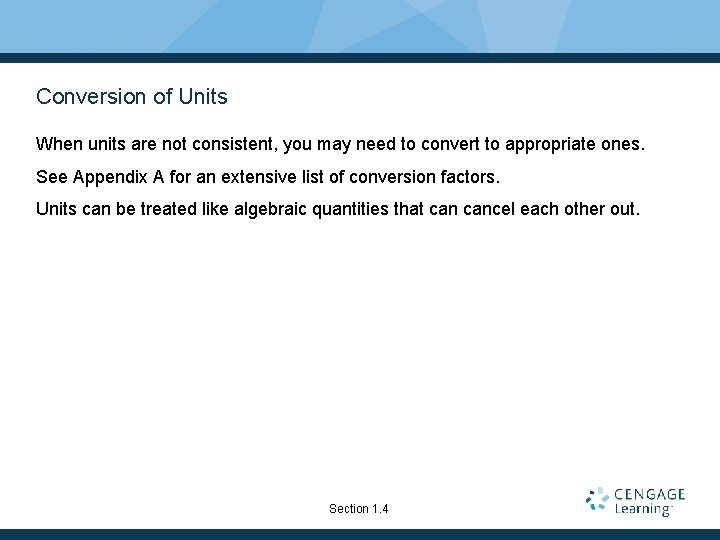 Conversion of Units

When units are not consistent, you may need to convert to appropriate ones.

See Appendix A for an extensive list of conversion factors.

Units can be treated like algebraic quantities that can cancel each other out.

Section 1.4

CENGAGE Learning